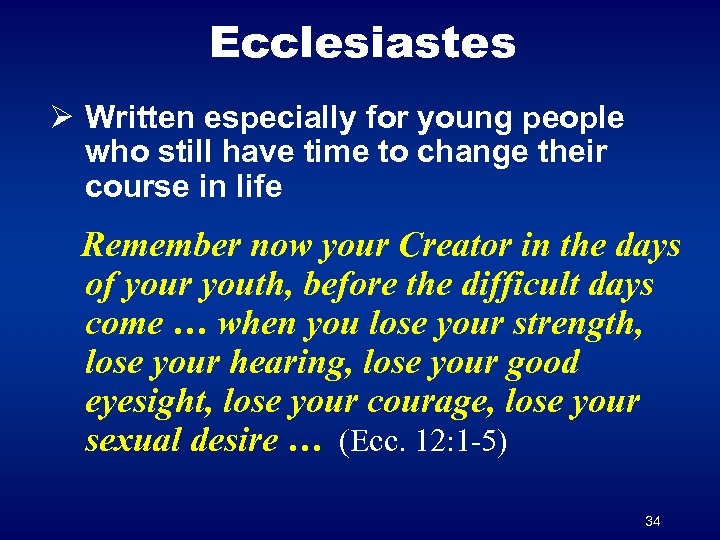 Ecclesiastes

➢ Written especially for young people who still have time to change their course in life

Remember now your Creator in the days of your youth, before the difficult days come … when you lose your strength, lose your hearing, lose your good eyesight, lose your courage, lose your sexual desire … (Ecc. 12:1-5)

34